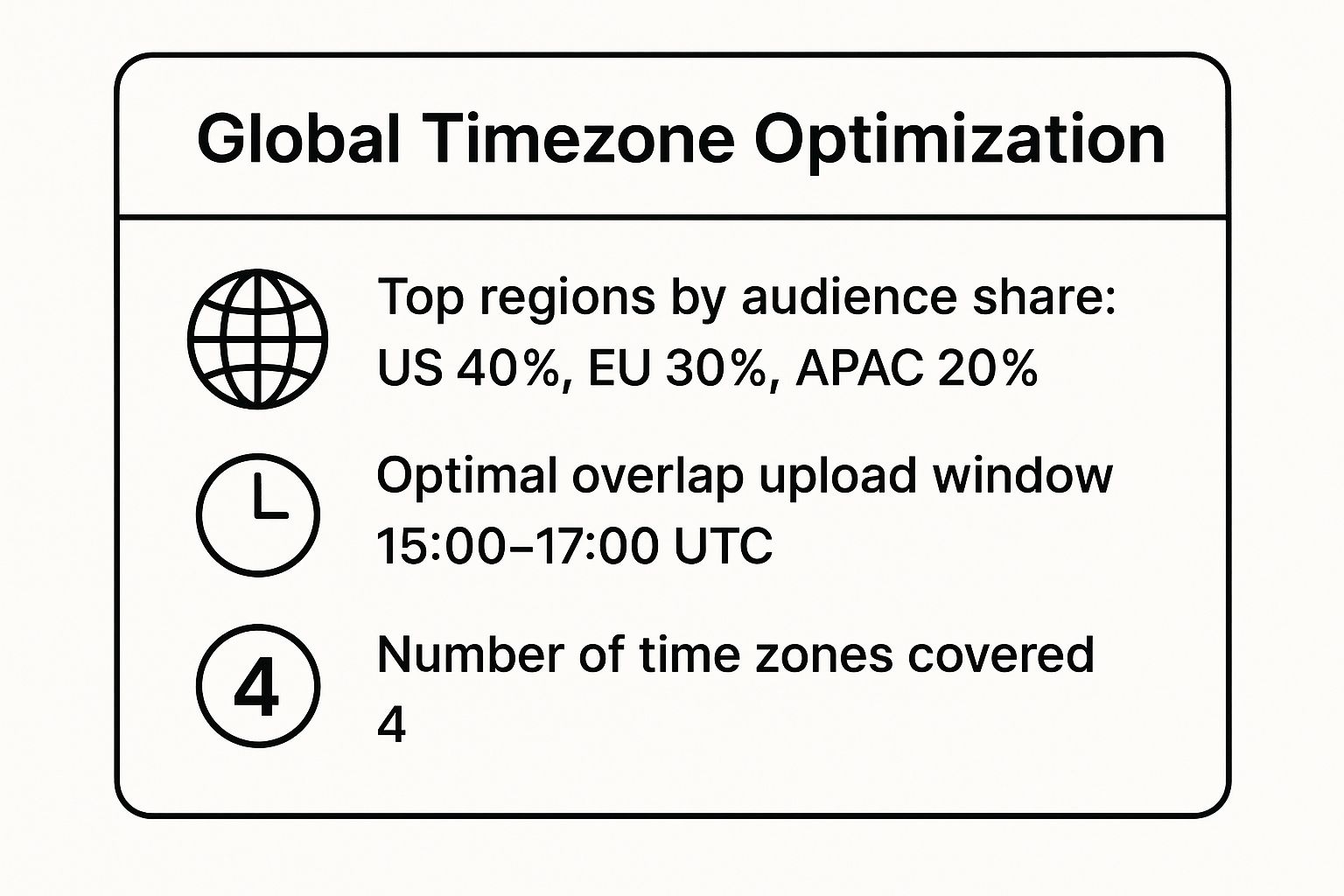 Global Timezone Optimization

Top regions by audience share:
US 40%, EU 30%, APAC 20%

Optimal overlap upload window
15:00–17:00 UTC

4

Number of time zones covered
4